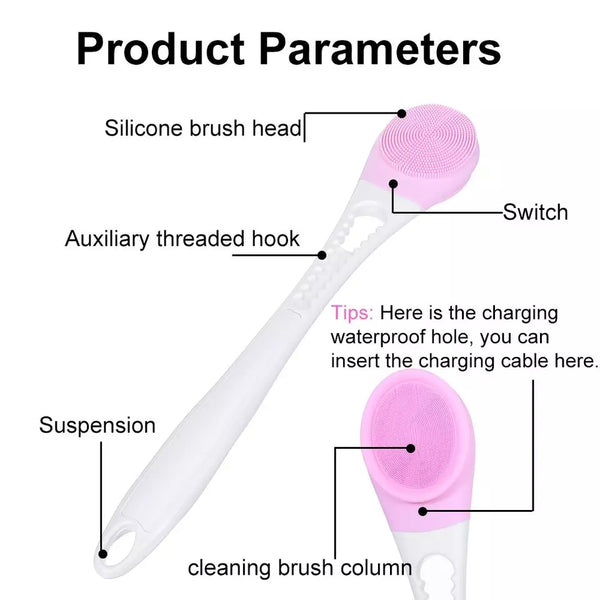 Product Parameters

Silicone brush head

Switch

Auxiliary threaded hook

Tips: Here is the charging waterproof hole, you can insert the charging cable here.

Suspension

cleaning brush column